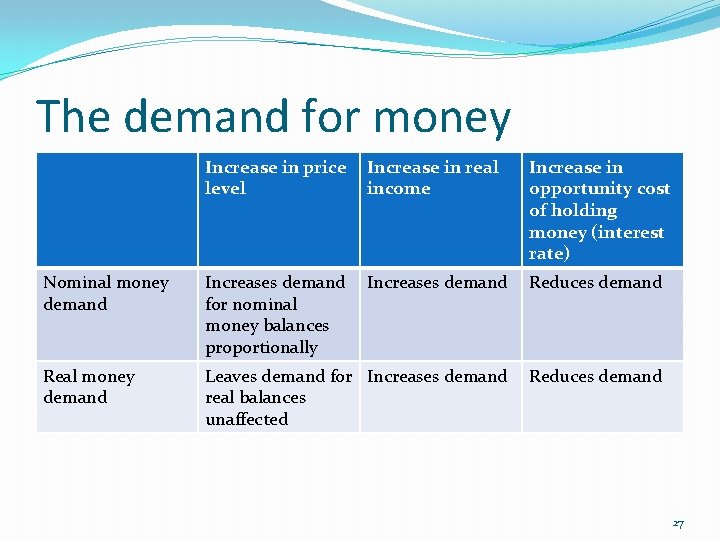 The demand for money

| | Increase in price level | Increase in real income | Increase in opportunity cost of holding money (interest rate) |
|---|---|---|---|
| Nominal money demand | Increases demand for nominal money balances proportionally | Increases demand | Reduces demand |
| Real money demand | Leaves demand for real balances unaffected | Increases demand | Reduces demand |

27